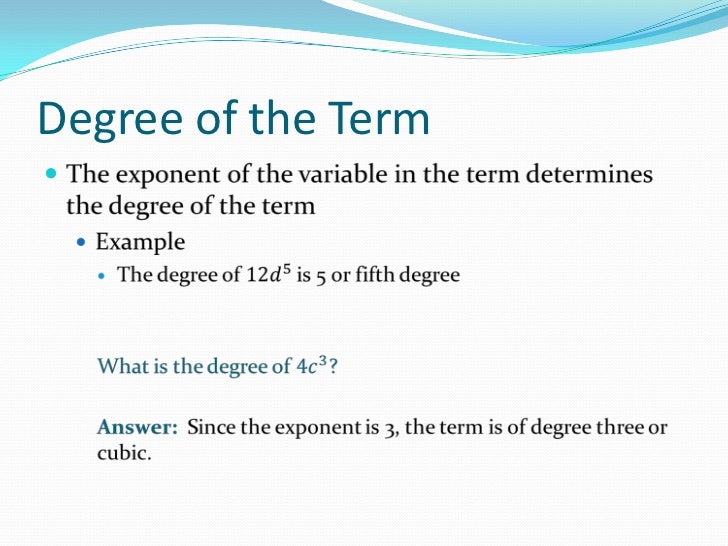 Degree of the Term

The exponent of the variable in the term determines the degree of the term

Example

The degree of $12d^5$ is 5 or fifth degree

What is the degree of $4c^3$?

Answer: Since the exponent is 3, the term is of degree three or cubic.